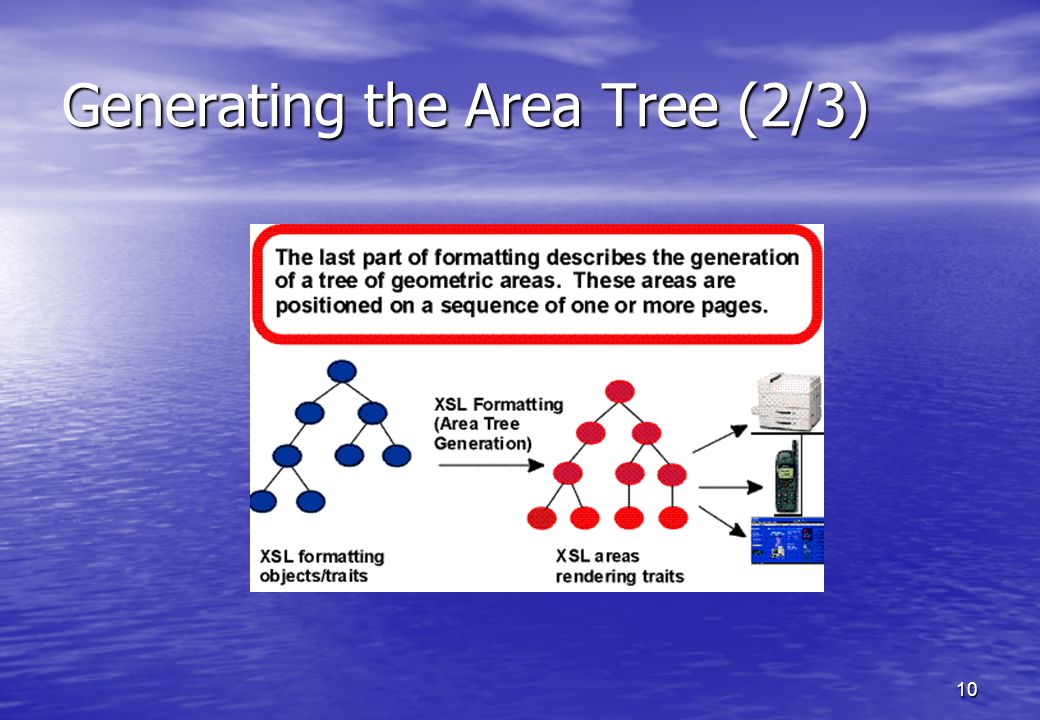 Generating the Area Tree (2/3)

The last part of formatting describes the generation of a tree of geometric areas. These areas are positioned on a sequence of one or more pages.

XSL Formatting (Area Tree Generation)

XSL formatting objects/traits

XSL areas rendering traits

10